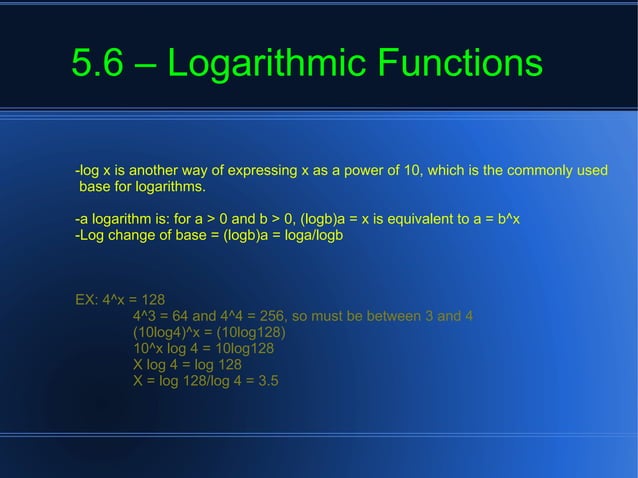 5.6 – Logarithmic Functions

-log x is another way of expressing x as a power of 10, which is the commonly used base for logarithms.

-a logarithm is: for a > 0 and b > 0, (logb)a = x is equivalent to a = b^x
-Log change of base = (logb)a = loga/logb

EX: 4^x = 128
4^3 = 64 and 4^4 = 256, so must be between 3 and 4
(10log4)^x = (10log128)
10^x log 4 = 10log128
X log 4 = log 128
X = log 128/log 4 = 3.5